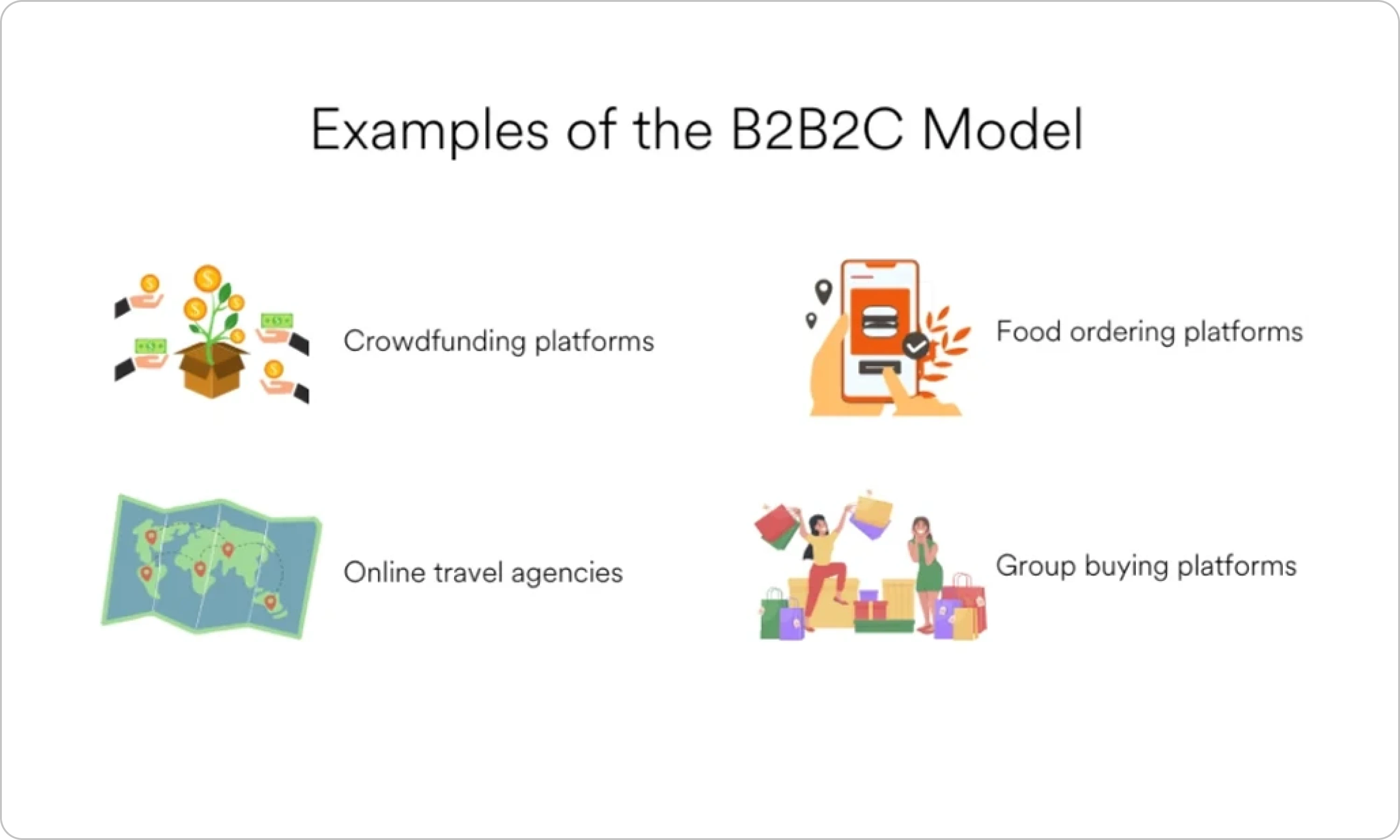 Examples of the B2B2C Model

Crowdfunding platforms

Food ordering platforms

Online travel agencies

Group buying platforms